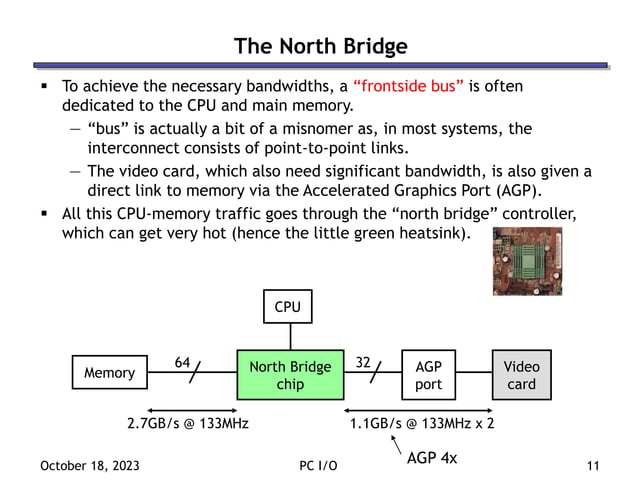 The North Bridge

▪ To achieve the necessary bandwidths, a “frontside bus” is often dedicated to the CPU and main memory.

— “bus” is actually a bit of a misnomer as, in most systems, the interconnect consists of point-to-point links.

— The video card, which also need significant bandwidth, is also given a direct link to memory via the Accelerated Graphics Port (AGP).

▪ All this CPU-memory traffic goes through the “north bridge” controller, which can get very hot (hence the little green heatsink).

CPU

Memory

64

North Bridge chip

32

AGP port

Video card

2.7GB/s @ 133MHz

1.1GB/s @ 133MHz x 2

AGP 4x

October 18, 2023

PC I/O

11